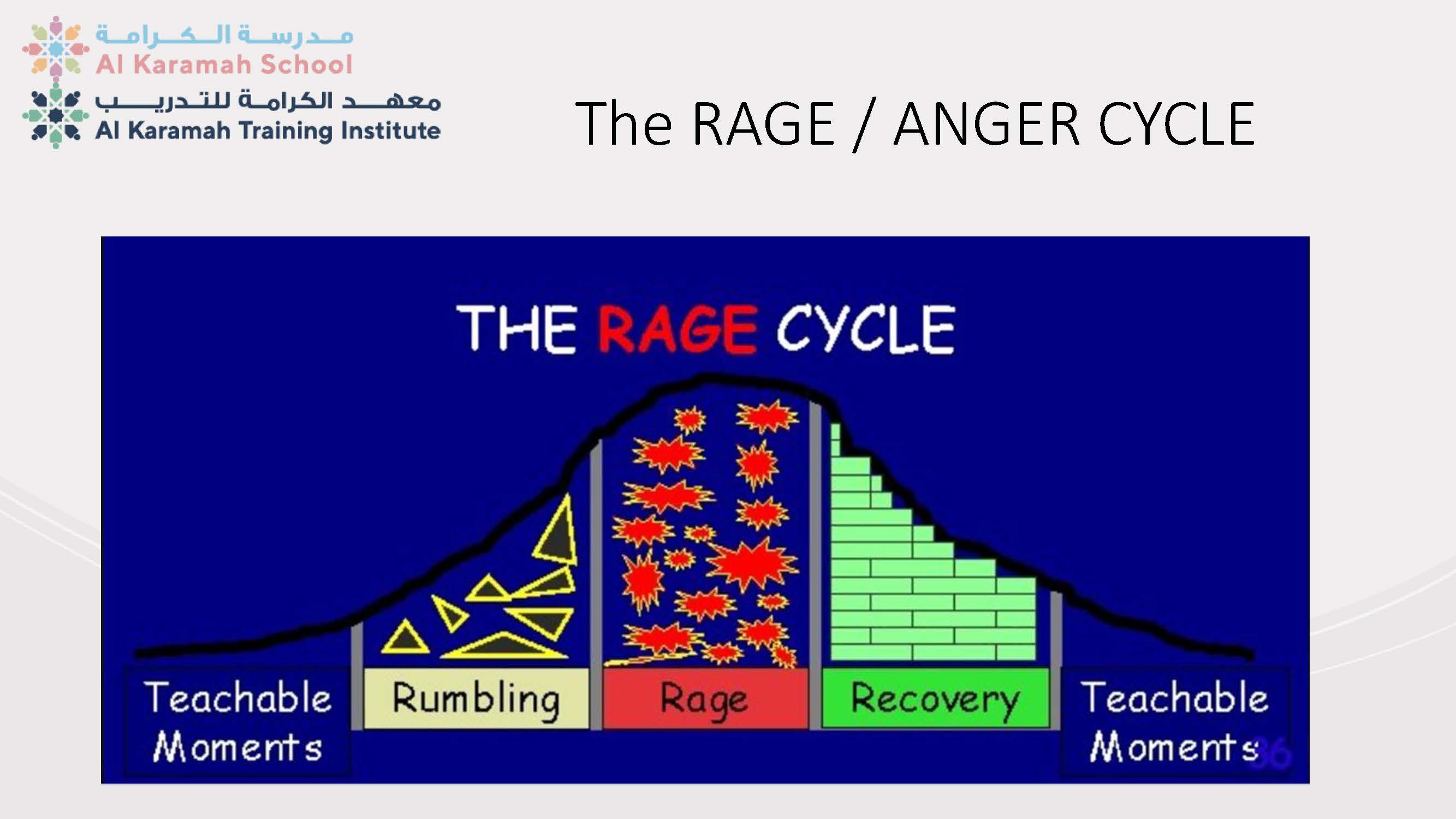 مدرسة الكرامة
Al Karamah School
معهد الكرامة للتدريب
Al Karamah Training Institute

The RAGE / ANGER CYCLE

THE RAGE CYCLE

Teachable Moments

Rumbling

Rage

Recovery

Teachable Moments

36